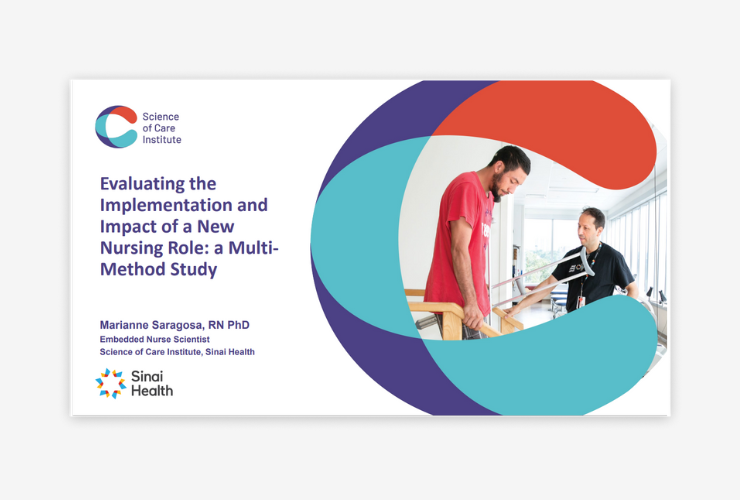 Science of Care Institute

Evaluating the Implementation and Impact of a New Nursing Role: a Multi-Method Study

Marianne Saragosa, RN PhD
Embedded Nurse Scientist
Science of Care Institute, Sinai Health

Sinai Health